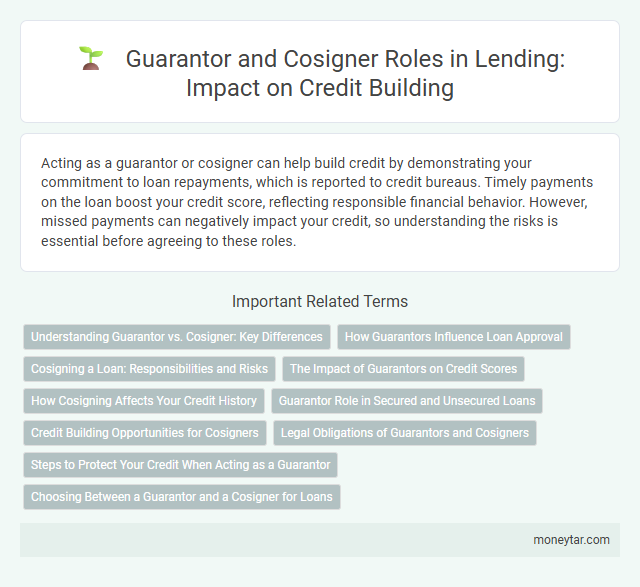 Guarantor and Cosigner Roles in Lending: Impact on Credit Building

Acting as a guarantor or cosigner can help build credit by demonstrating your commitment to loan repayments, which is reported to credit bureaus. Timely payments on the loan boost your credit score, reflecting responsible financial behavior. However, missed payments can negatively impact your credit, so understanding the risks is essential before agreeing to these roles.

Important Related Terms

Understanding Guarantor vs. Cosigner: Key Differences

How Guarantors Influence Loan Approval

Cosigning a Loan: Responsibilities and Risks

The Impact of Guarantors on Credit Scores

How Cosigning Affects Your Credit History

Guarantor Role in Secured and Unsecured Loans

Credit Building Opportunities for Cosigners

Legal Obligations of Guarantors and Cosigners

Steps to Protect Your Credit When Acting as a Guarantor

Choosing Between a Guarantor and a Cosigner for Loans

moneytar.com